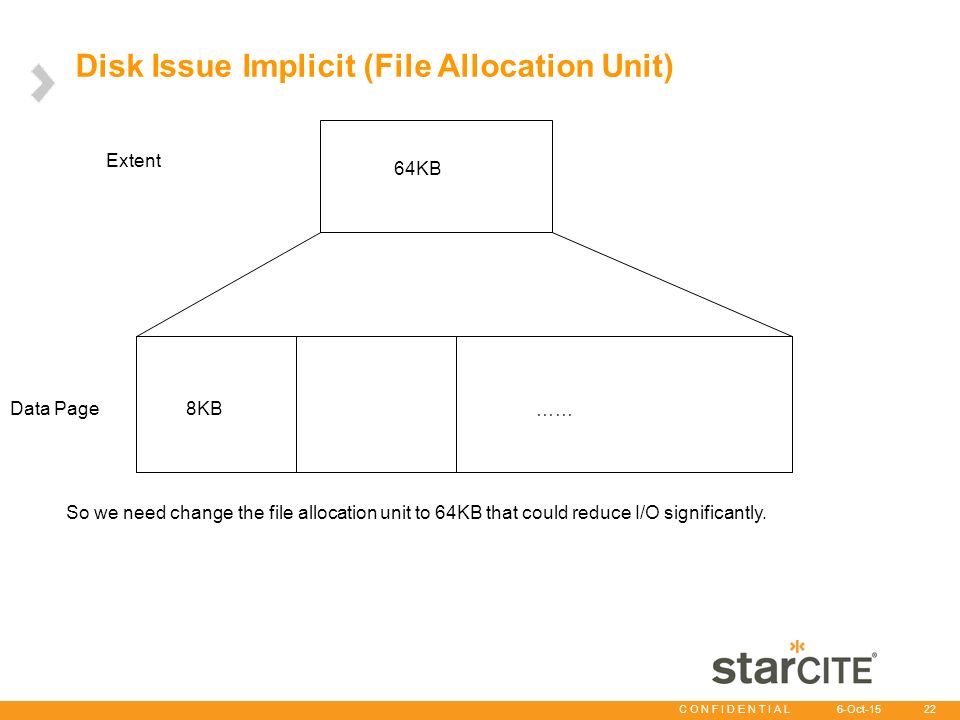 Disk Issue Implicit (File Allocation Unit)

Extent

64KB

Data Page

8KB

……

So we need change the file allocation unit to 64KB that could reduce I/O significantly.

starCITE®

CONFIDENTIAL 6-Oct-15 22